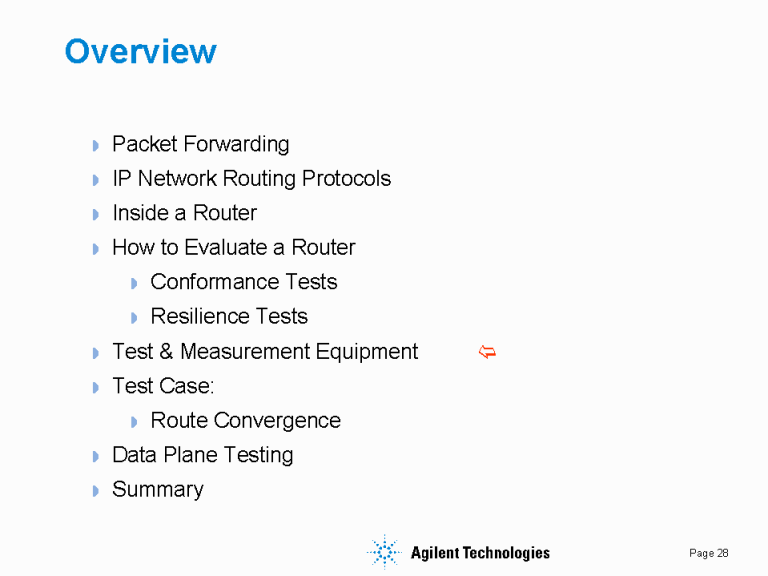 Overview

Packet Forwarding
IP Network Routing Protocols
Inside a Router
How to Evaluate a Router
Conformance Tests
Resilience Tests
Test & Measurement Equipment
Test Case:
Route Convergence
Data Plane Testing
Summary

Agilent Technologies

Page 28